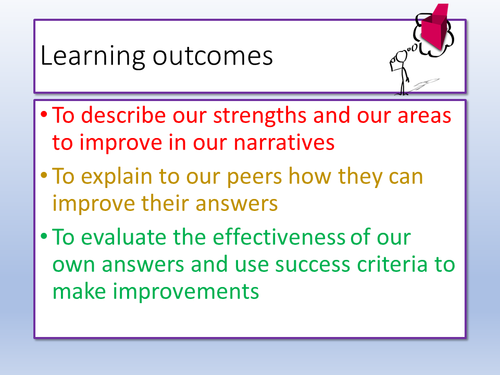 Learning outcomes

• To describe our strengths and our areas to improve in our narratives

• To explain to our peers how they can improve their answers

• To evaluate the effectiveness of our own answers and use success criteria to make improvements